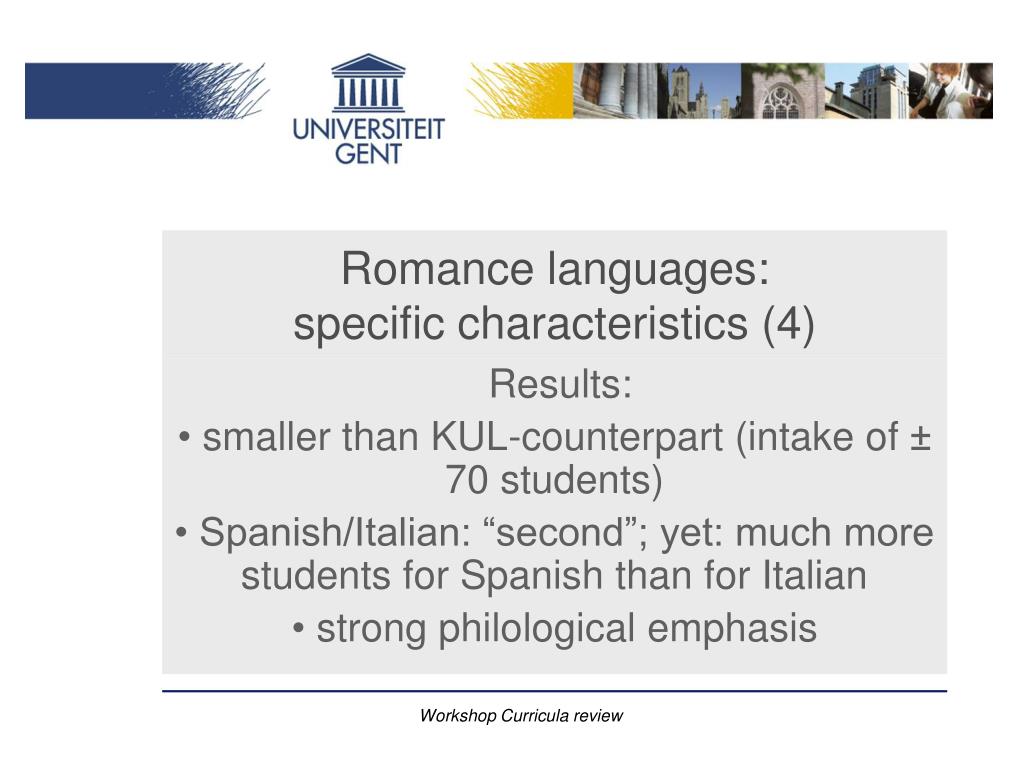 UNIVERSITEIT GENT

Romance languages: specific characteristics (4)

Results:

• smaller than KUL-counterpart (intake of ± 70 students)

• Spanish/Italian: “second”; yet: much more students for Spanish than for Italian

• strong philological emphasis

Workshop Curricula review